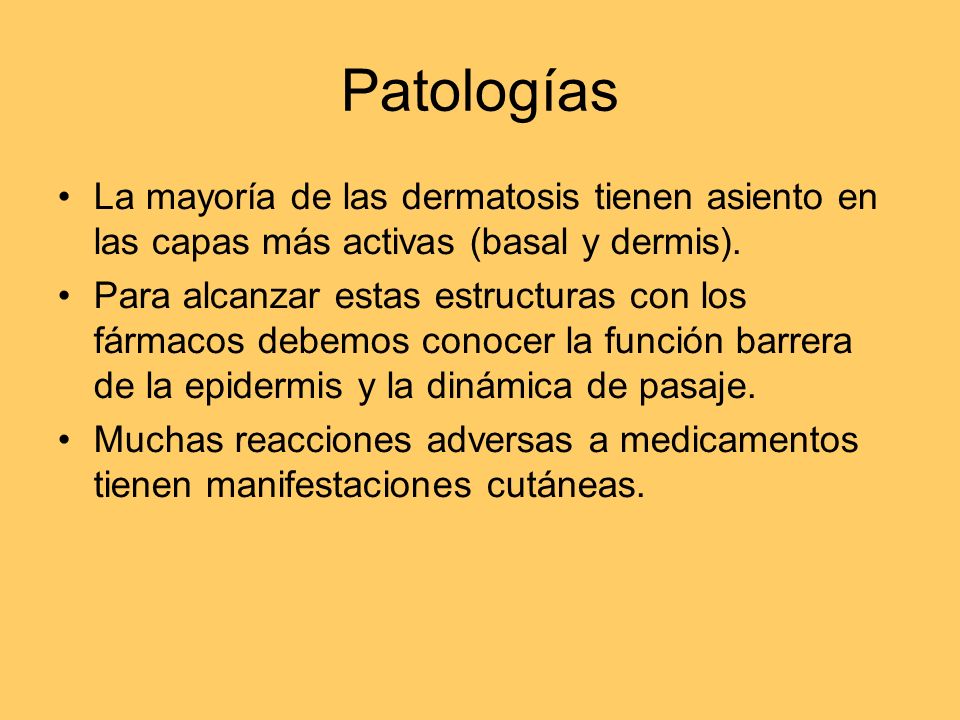 Patologías

• La mayoría de las dermatosis tienen asiento en las capas más activas (basal y dermis).

• Para alcanzar estas estructuras con los fármacos debemos conocer la función barrera de la epidermis y la dinámica de pasaje.

• Muchas reacciones adversas a medicamentos tienen manifestaciones cutáneas.